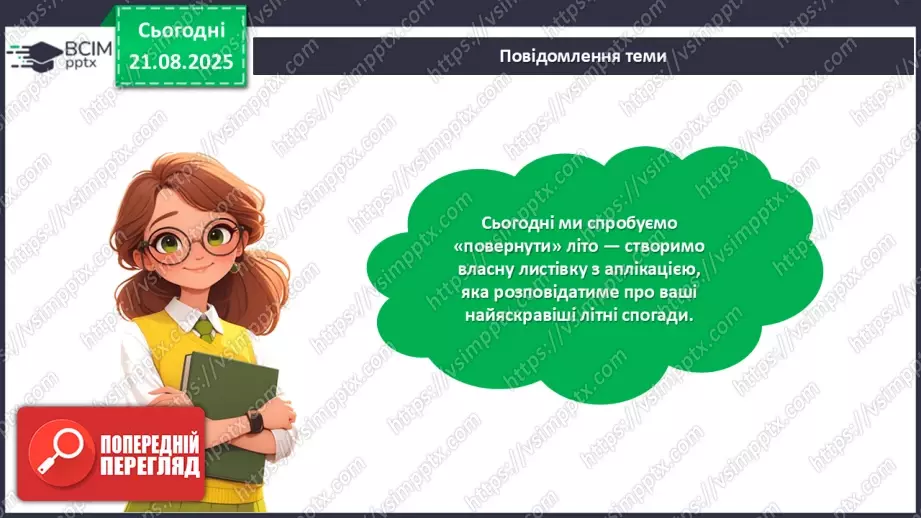 ВСІМ pptx

Сьогодні 21.08.2025

Повідомлення теми

Сьогодні ми спробуємо «повернути» літо — створимо власну листівку з аплікацією, яка розповідатиме про ваші найяскравіші літні спогади.

ПОПЕРЕДНІЙ ПЕРЕГЛЯД

https://vsimpptx.com